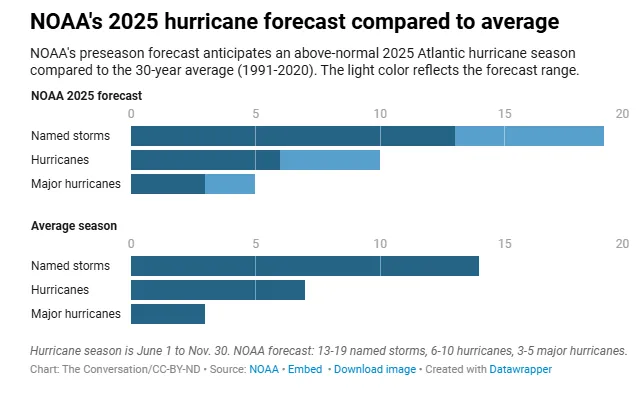 NOAA's 2025 hurricane forecast compared to average

NOAA's preseason forecast anticipates an above-normal 2025 Atlantic hurricane season compared to the 30-year average (1991-2020). The light color reflects the forecast range.

NOAA 2025 forecast

0 5 10 15 20

Named storms

Hurricanes

Major hurricanes

Average season

0 5 10 15 20

Named storms

Hurricanes

Major hurricanes

Hurricane season is June 1 to Nov. 30. NOAA forecast: 13-19 named storms, 6-10 hurricanes, 3-5 major hurricanes.

Chart: The Conversation/CC-BY-ND • Source: NOAA • Embed • Download image • Created with Datawrapper